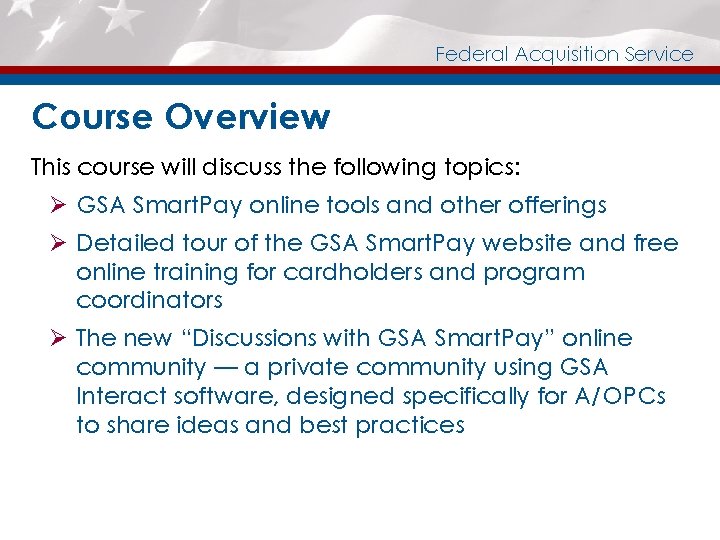 Federal Acquisition Service

Course Overview

This course will discuss the following topics:

➢ GSA SmartPay online tools and other offerings

➢ Detailed tour of the GSA SmartPay website and free online training for cardholders and program coordinators

➢ The new “Discussions with GSA SmartPay” online community — a private community using GSA Interact software, designed specifically for A/OPCs to share ideas and best practices